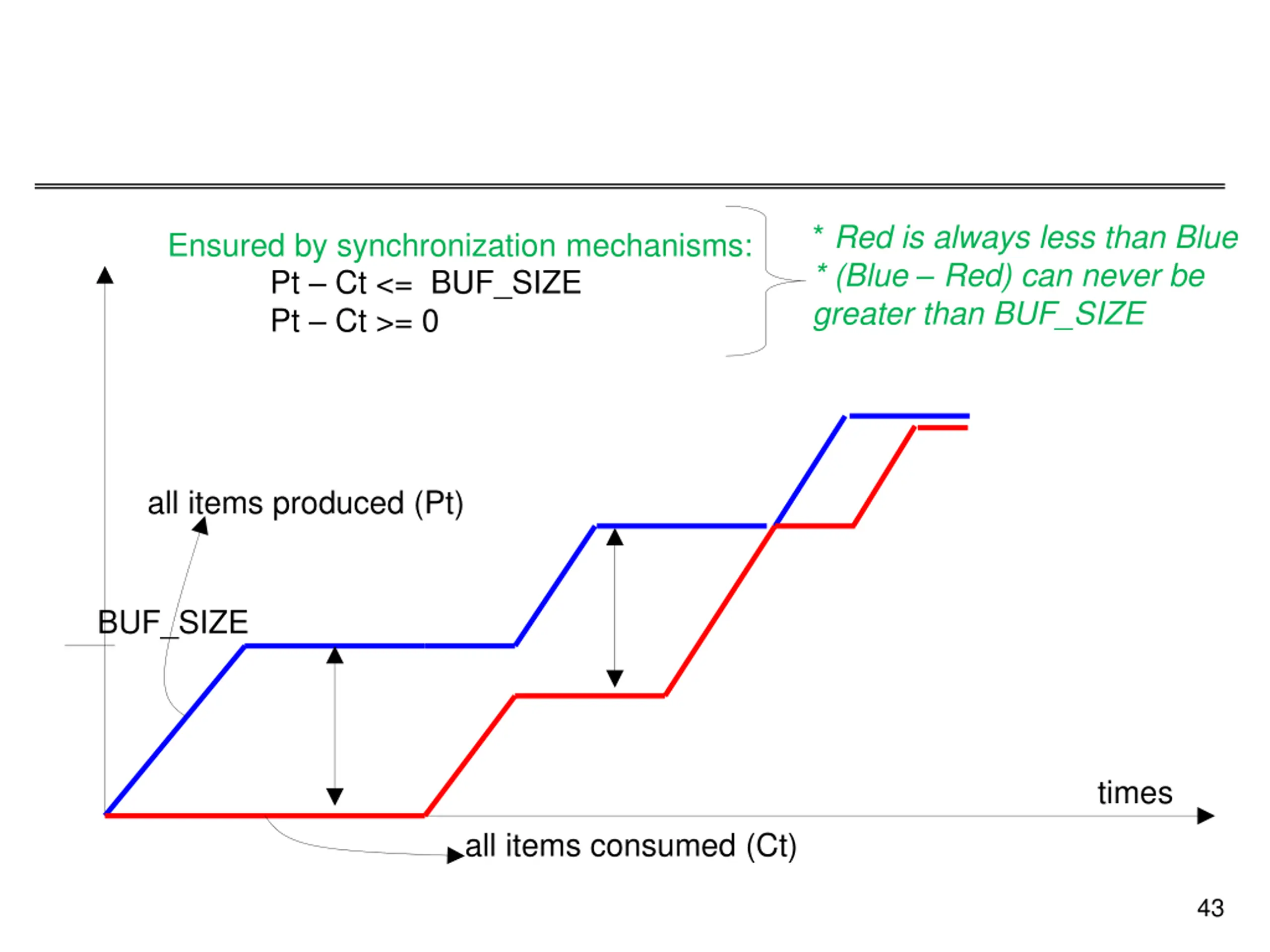 Ensured by synchronization mechanisms:
Pt – Ct <= BUF_SIZE
Pt – Ct >= 0

* Red is always less than Blue
* (Blue – Red) can never be greater than BUF_SIZE

all items produced (Pt)

BUF_SIZE

times

all items consumed (Ct)

43